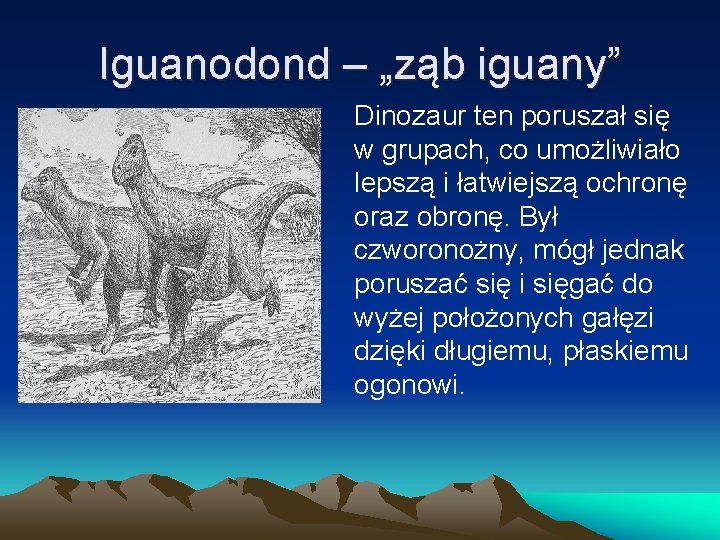 Iguanodond – „ząb iguany”

Dinozaur ten poruszał się w grupach, co umożliwiało lepszą i łatwiejszą ochronę oraz obronę. Był czworonożny, mógł jednak poruszać się i sięgać do wyżej położonych gałęzi dzięki długiemu, płaskiemu ogonowi.